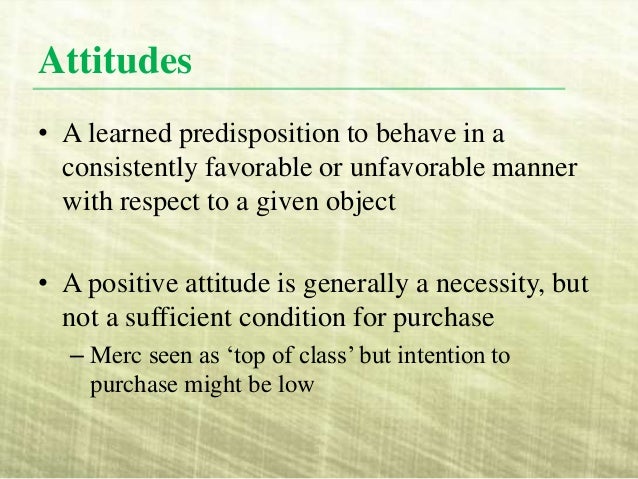 Attitudes

• A learned predisposition to behave in a consistently favorable or unfavorable manner with respect to a given object

• A positive attitude is generally a necessity, but not a sufficient condition for purchase

– Merc seen as ‘top of class’ but intention to purchase might be low